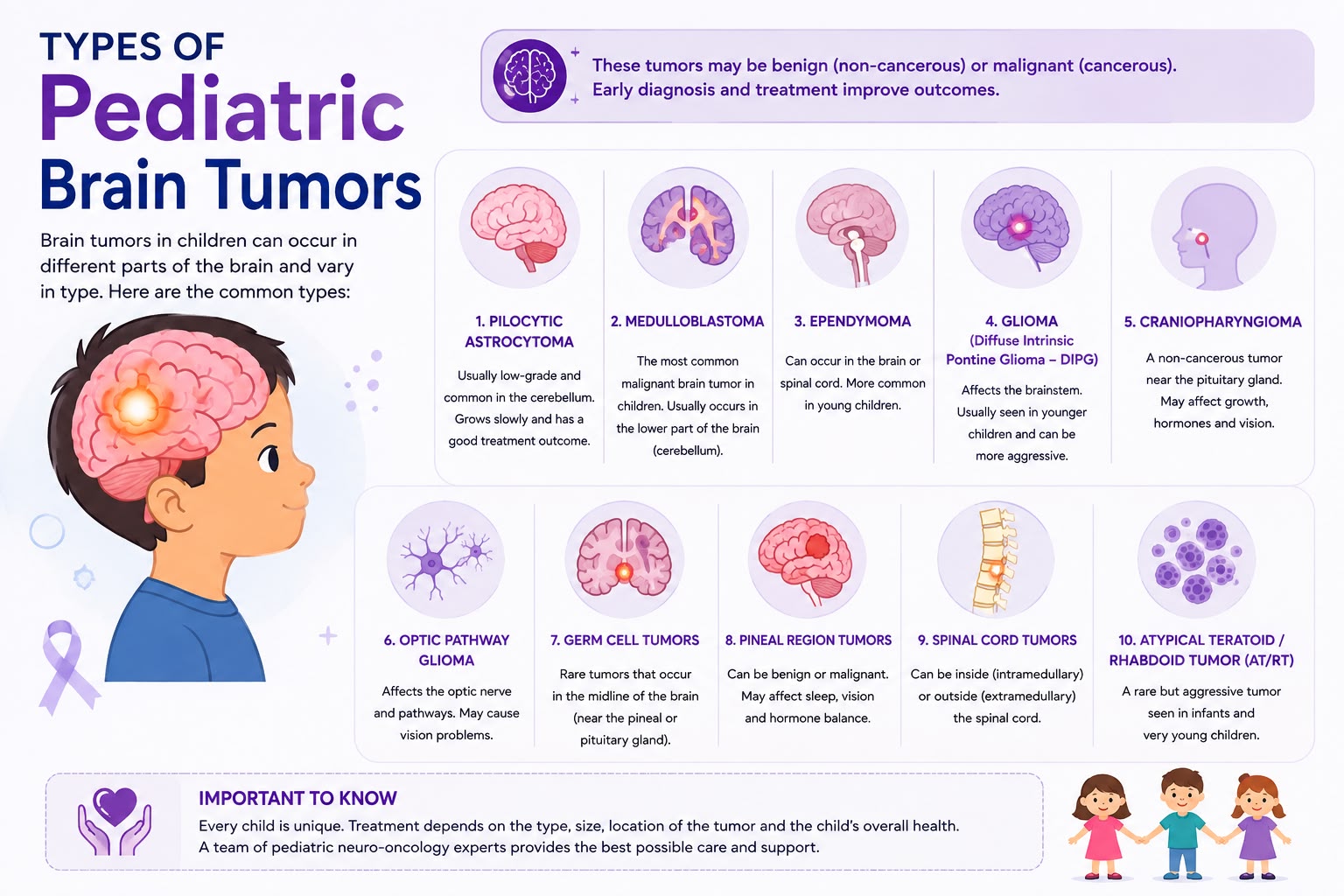 TYPES OF
Pediatric
Brain Tumors

Brain tumors in children can occur in different parts of the brain and vary in type. Here are the common types:

These tumors may be benign (non-cancerous) or malignant (cancerous). Early diagnosis and treatment improve outcomes.

1. PILOCYTIC ASTROCYTOMA
Usually low-grade and common in the cerebellum. Grows slowly and has a good treatment outcome.

2. MEDULLOBLASTOMA
The most common malignant brain tumor in children. Usually occurs in the lower part of the brain (cerebellum).

3. EPENDYMOMA
Can occur in the brain or spinal cord. More common in young children.

4. GLIOMA (Diffuse Intrinsic Pontine Glioma – DIPG)
Affects the brainstem. Usually seen in younger children and can be more aggressive.

5. CRANIOPHARYNGIOMA
A non-cancerous tumor near the pituitary gland. May affect growth, hormones and vision.

6. OPTIC PATHWAY GLIOMA
Affects the optic nerve and pathways. May cause vision problems.

7. GERM CELL TUMORS
Rare tumors that occur in the midline of the brain (near the pineal or pituitary gland).

8. PINEAL REGION TUMORS
Can be benign or malignant. May affect sleep, vision and hormone balance.

9. SPINAL CORD TUMORS
Can be inside (intramedullary) or outside (extramedullary) the spinal cord.

10. ATYPICAL TERATOID / RHABDOID TUMOR (AT/RT)
A rare but aggressive tumor seen in infants and very young children.

IMPORTANT TO KNOW
Every child is unique. Treatment depends on the type, size, location of the tumor and the child's overall health.
A team of pediatric neuro-oncology experts provides the best possible care and support.